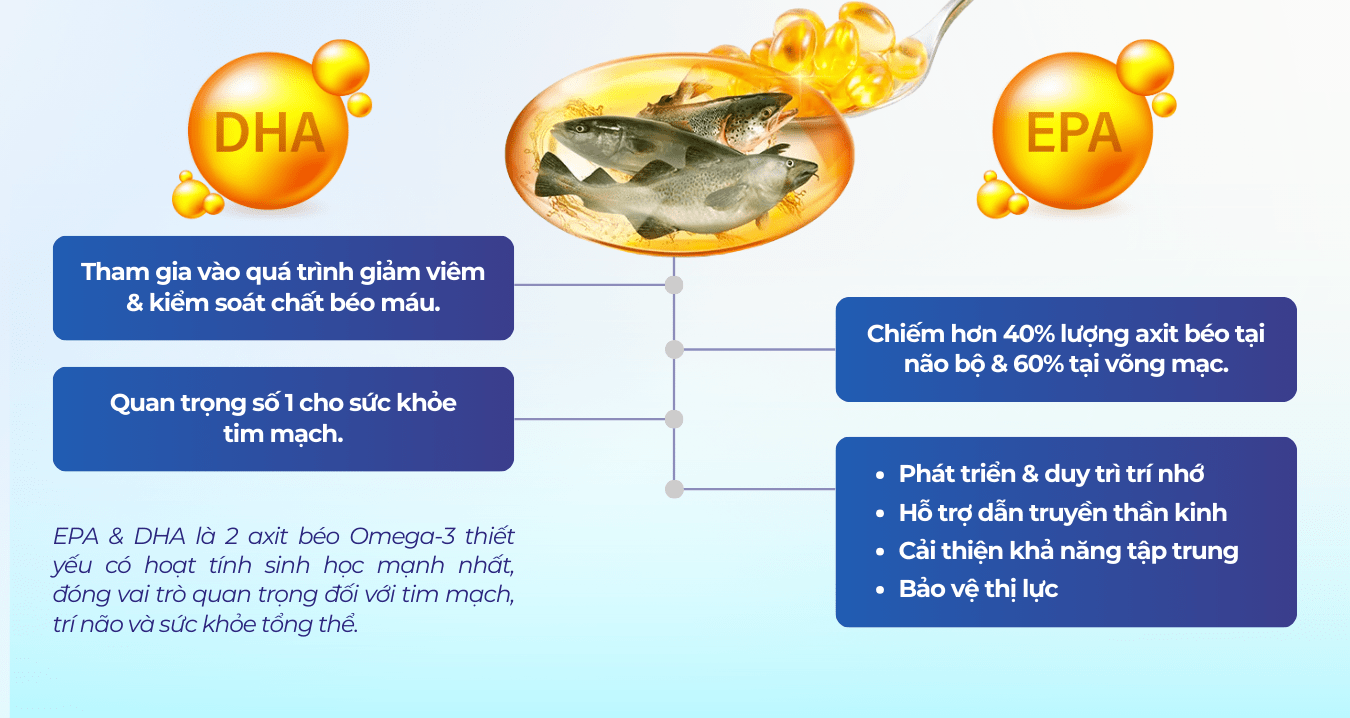 DHA

EPA

Tham gia vào quá trình giảm viêm & kiểm soát chất béo máu.

Quan trọng số 1 cho sức khỏe tim mạch.

Chiếm hơn 40% lượng axit béo tại não bộ & 60% tại võng mạc.

- Phát triển & duy trì trí nhớ
- Hỗ trợ dẫn truyền thần kinh
- Cải thiện khả năng tập trung
- Bảo vệ thị lực

EPA & DHA là 2 axit béo Omega-3 thiết yếu có hoạt tính sinh học mạnh nhất, đóng vai trò quan trọng đối với tim mạch, trí não và sức khỏe tổng thể.